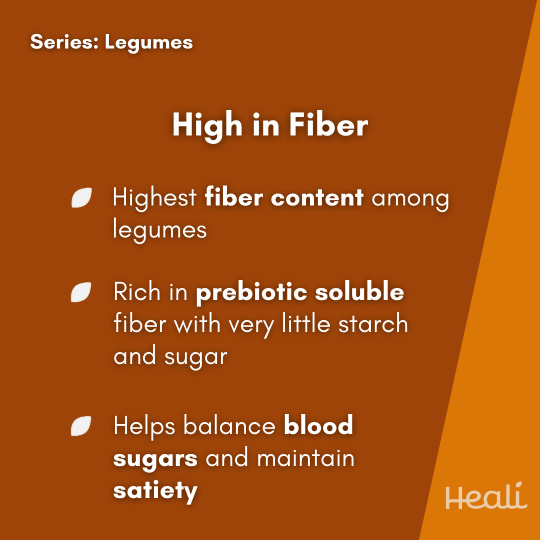 Series: Legumes

High in Fiber

Highest fiber content among legumes

Rich in prebiotic soluble fiber with very little starch and sugar

Helps balance blood sugars and maintain satiety

Heali